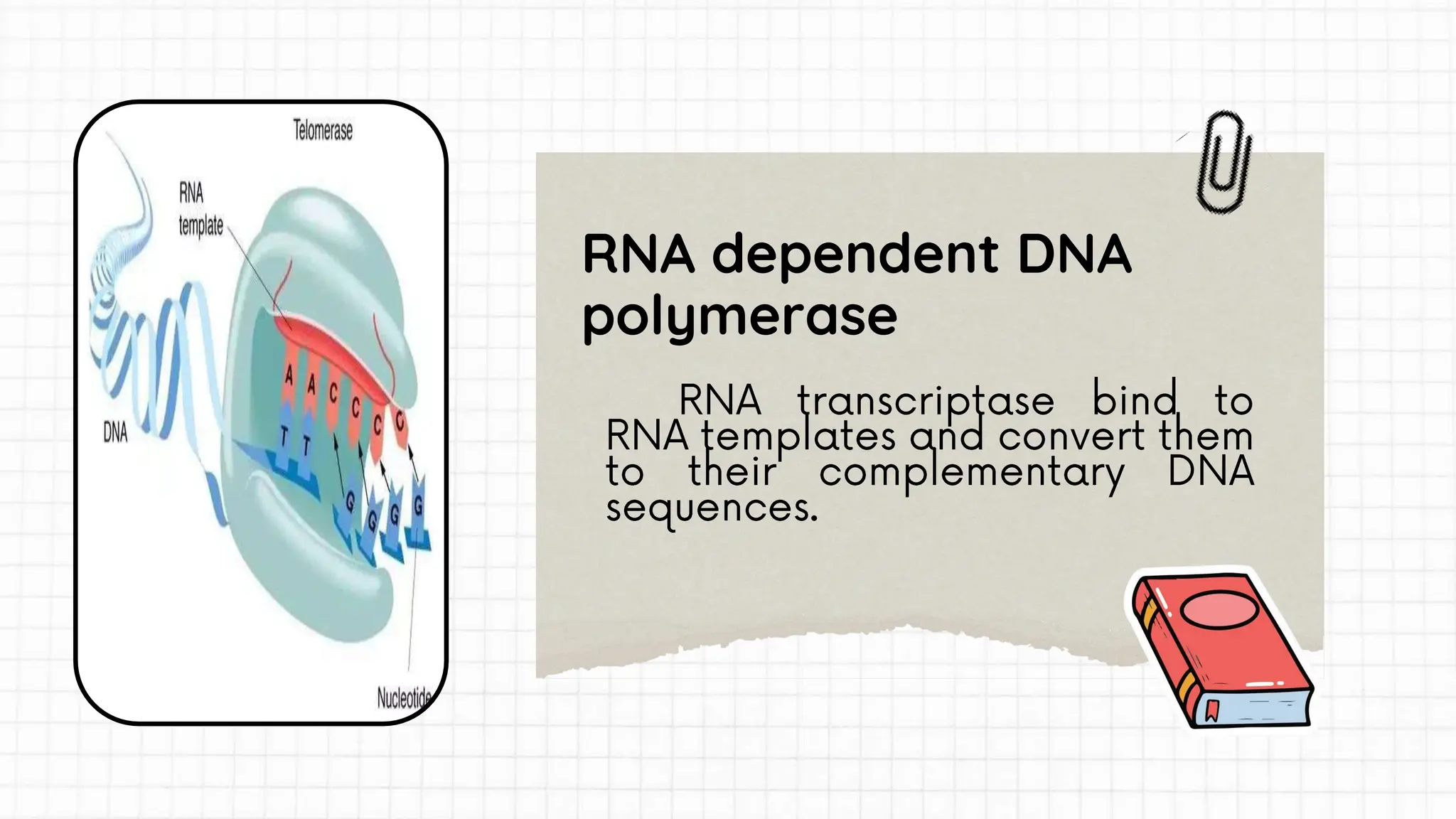 Telomerase

RNA template

DNA

A A C C C C

T T

G G G G

Nucleotide

RNA dependent DNA polymerase

RNA transcriptase bind to RNA templates and convert them to their complementary DNA sequences.